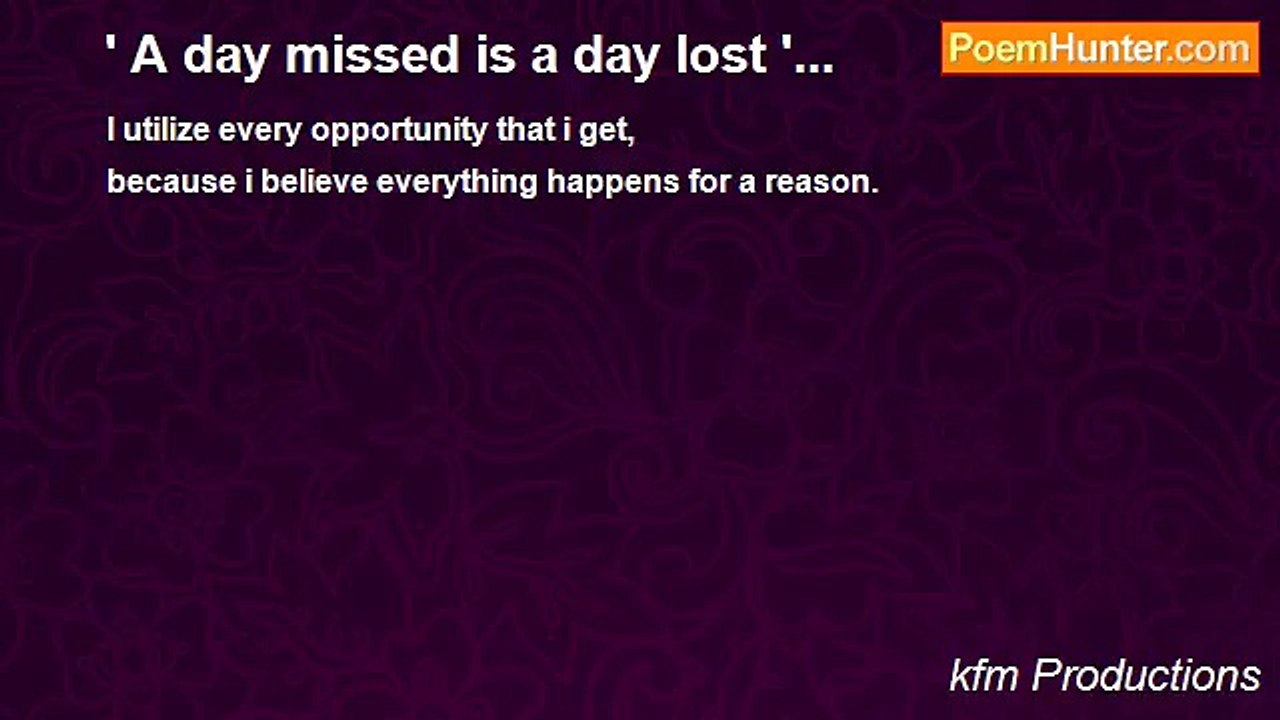 ' A day missed is a day lost '...

PoemHunter.com

I utilize every opportunity that i get,
because i believe everything happens for a reason.

kfm Productions